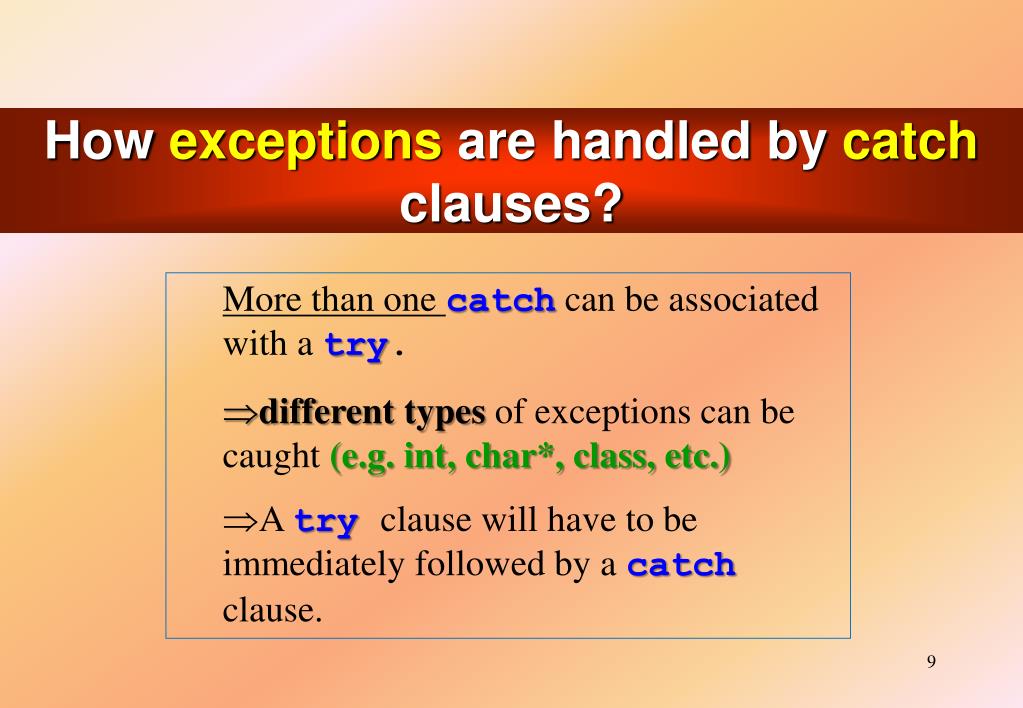 How exceptions are handled by catch clauses?

More than one catch can be associated with a try.

⇒different types of exceptions can be caught (e.g. int, char*, class, etc.)

⇒A try clause will have to be immediately followed by a catch clause.

9